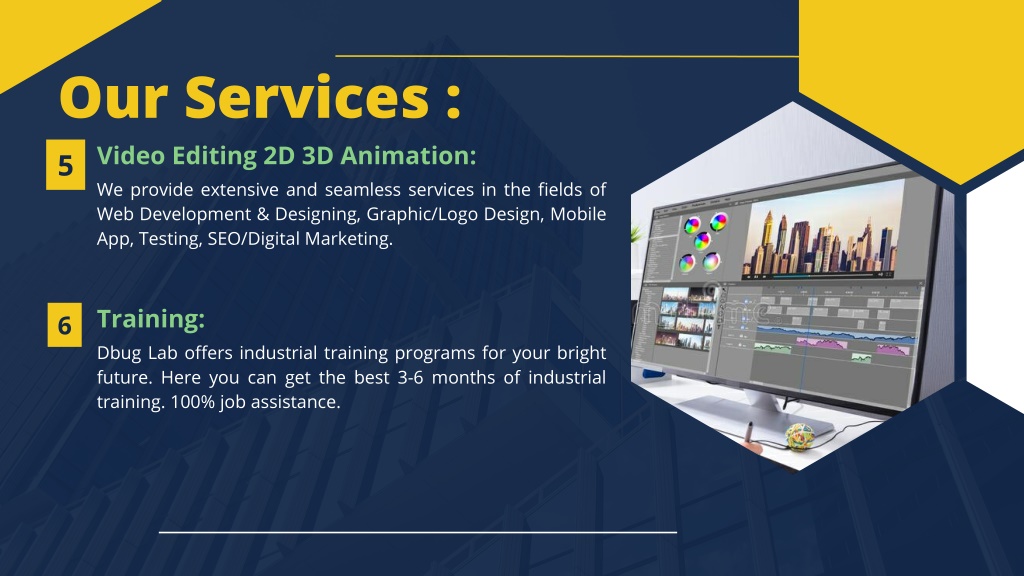 Our Services :

5

Video Editing 2D 3D Animation:

We provide extensive and seamless services in the fields of Web Development & Designing, Graphic/Logo Design, Mobile App, Testing, SEO/Digital Marketing.

6

Training:

Dbug Lab offers industrial training programs for your bright future. Here you can get the best 3-6 months of industrial training. 100% job assistance.